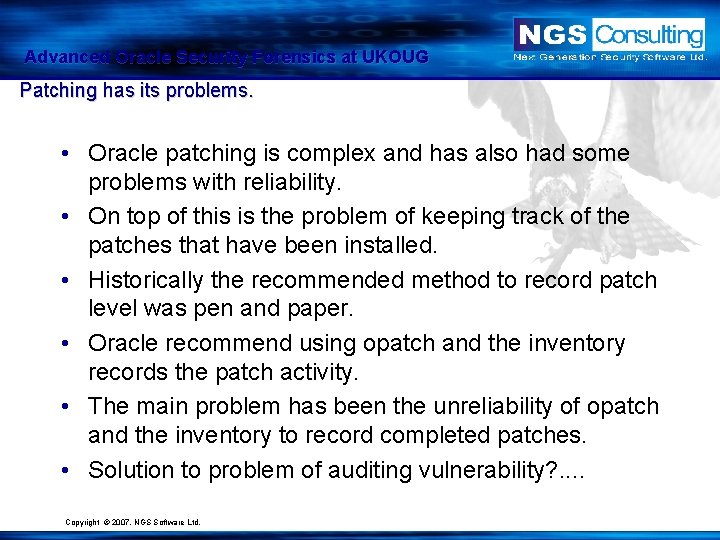 Advanced Oracle Security Forensics at UKOUG

NGS Consulting
Next Generation Security Software Ltd.

Patching has its problems.

• Oracle patching is complex and has also had some problems with reliability.
• On top of this is the problem of keeping track of the patches that have been installed.
• Historically the recommended method to record patch level was pen and paper.
• Oracle recommend using opatch and the inventory records the patch activity.
• The main problem has been the unreliability of opatch and the inventory to record completed patches.
• Solution to problem of auditing vulnerability?....

Copyright © 2007. NGS Software Ltd.